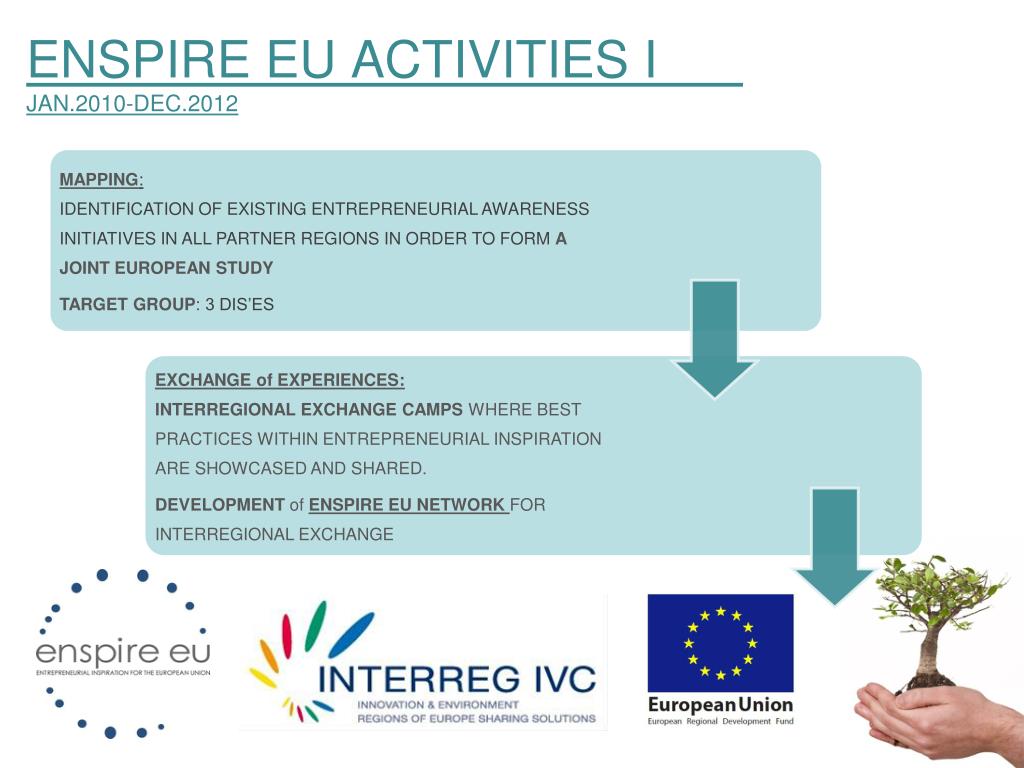 ENSPIRE EU ACTIVITIES I
JAN.2010-DEC.2012

MAPPING:
IDENTIFICATION OF EXISTING ENTREPRENEURIAL AWARENESS INITIATIVES IN ALL PARTNER REGIONS IN ORDER TO FORM A JOINT EUROPEAN STUDY

TARGET GROUP: 3 DIS'ES

EXCHANGE of EXPERIENCES:
INTERREGIONAL EXCHANGE CAMPS WHERE BEST PRACTICES WITHIN ENTREPRENEURIAL INSPIRATION ARE SHOWCASED AND SHARED.

DEVELOPMENT of ENSPIRE EU NETWORK FOR INTERREGIONAL EXCHANGE

enspire eu
ENTREPRENEURIAL INSPIRATION FOR THE EUROPEAN UNION

INTERREG IVC
INNOVATION & ENVIRONMENT
REGIONS OF EUROPE SHARING SOLUTIONS

European Union
European Regional Development Fund